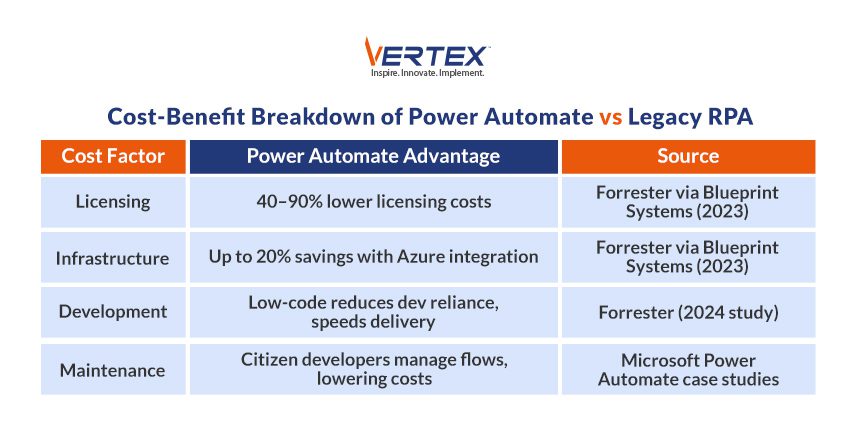 VERTEX
Inspire. Innovate. Implement.

Cost-Benefit Breakdown of Power Automate vs Legacy RPA

| Cost Factor | Power Automate Advantage | Source |
|---|---|---|
| Licensing | 40–90% lower licensing costs | Forrester via Blueprint Systems (2023) |
| Infrastructure | Up to 20% savings with Azure integration | Forrester via Blueprint Systems (2023) |
| Development | Low-code reduces dev reliance, speeds delivery | Forrester (2024 study) |
| Maintenance | Citizen developers manage flows, lowering costs | Microsoft Power Automate case studies |